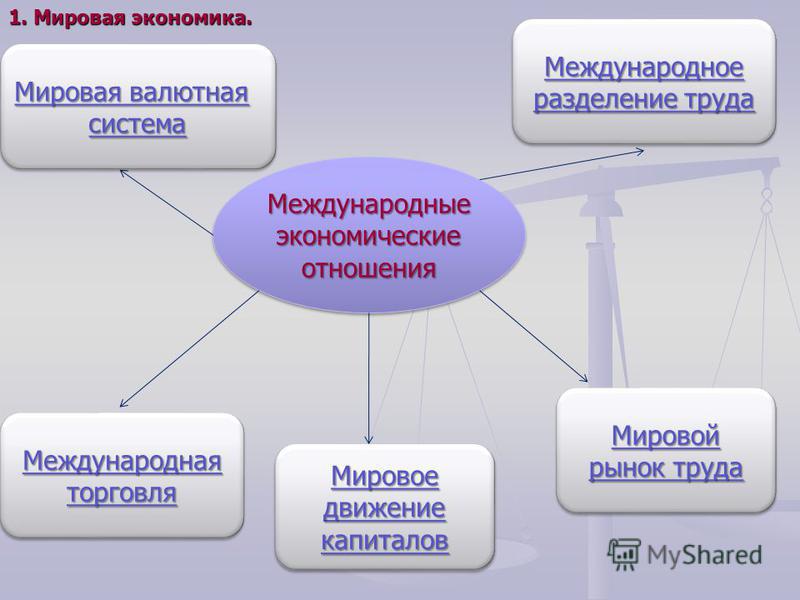 1. Мировая экономика.

Мировая валютная система

Международное разделение труда

Международные экономические отношения

Международная торговля

Мировое движение капиталов

Мировой рынок труда

MyShared